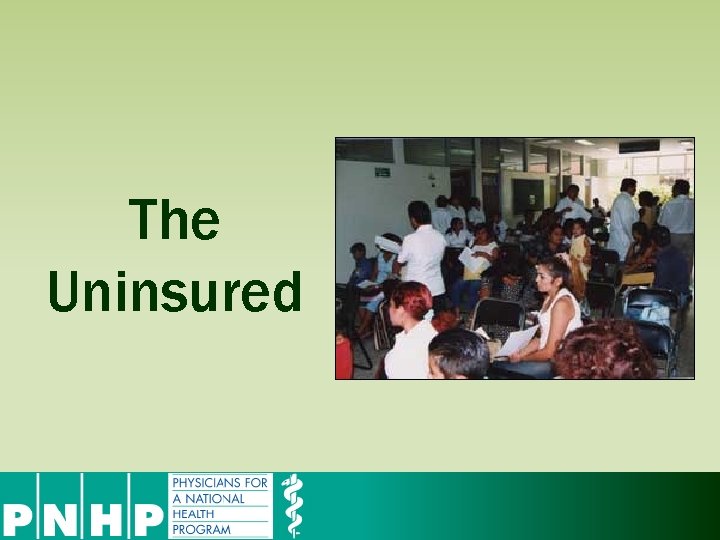 The Uninsured

PNHP

PHYSICIANS FOR A NATIONAL HEALTH PROGRAM